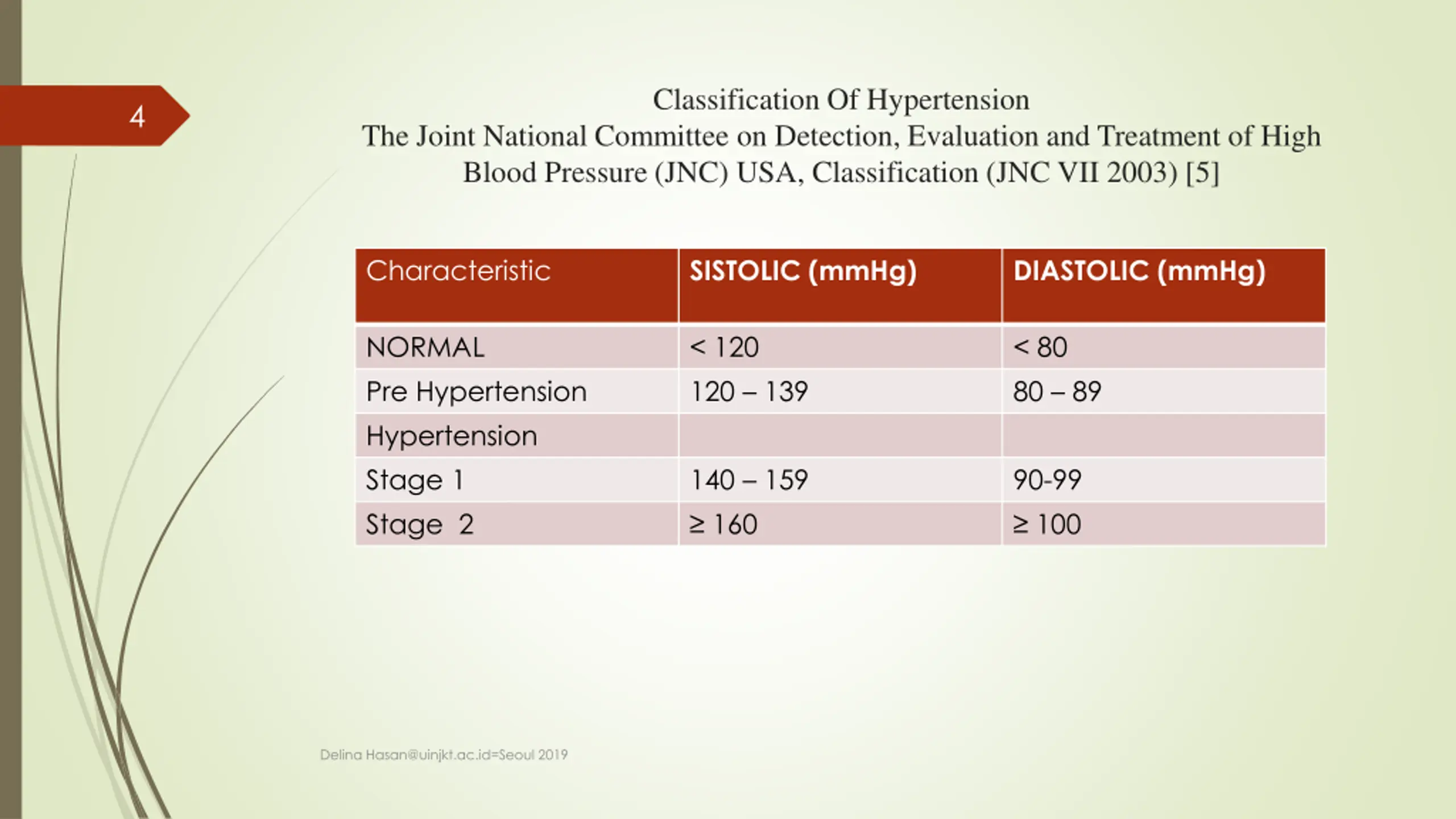 4

Classification Of Hypertension
The Joint National Committee on Detection, Evaluation and Treatment of High Blood Pressure (JNC) USA, Classification (JNC VII 2003) [5]

| Characteristic | SISTOLIC (mmHg) | DIASTOLIC (mmHg) |
|---|---|---|
| NORMAL | < 120 | < 80 |
| Pre Hypertension | 120 – 139 | 80 – 89 |
| Hypertension | | |
| Stage 1 | 140 – 159 | 90-99 |
| Stage 2 | ≥ 160 | ≥ 100 |

Delina Hasan@uinjkt.ac.id=Seoul 2019